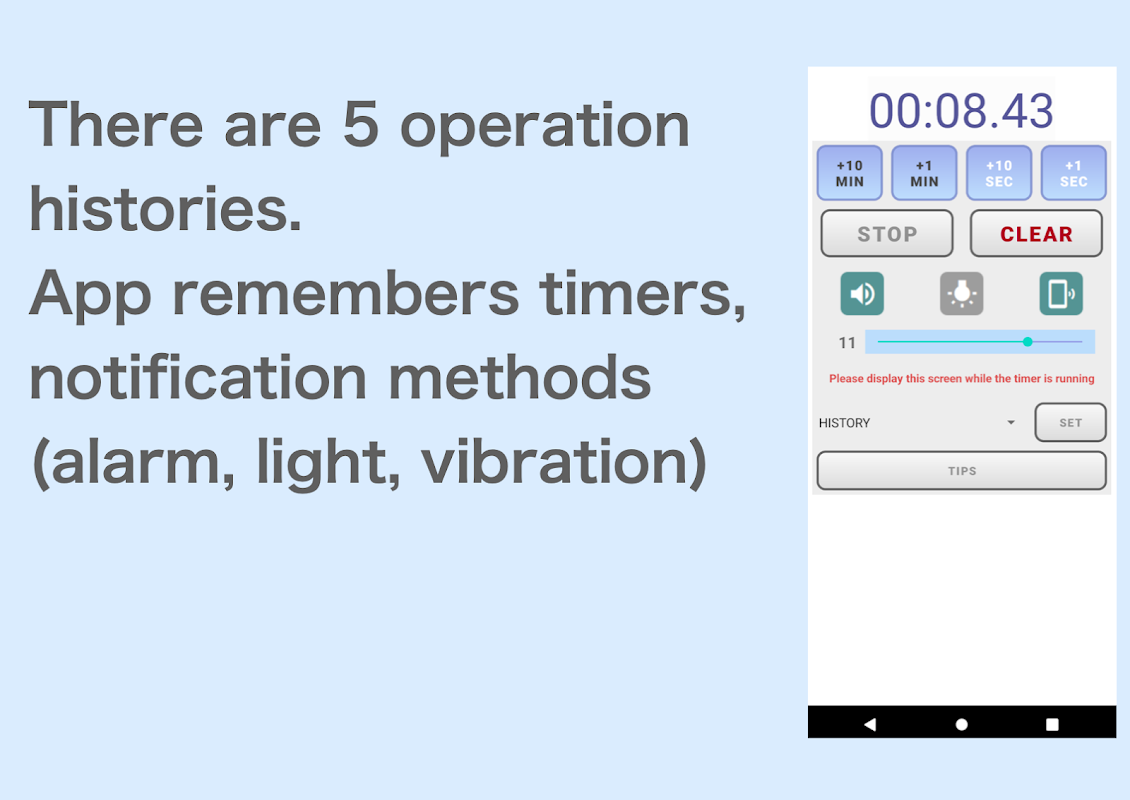 There are 5 operation histories.
App remembers timers, notification methods (alarm, light, vibration)

00:08.43

+10 MIN
+1 MIN
+10 SEC
+1 SEC

STOP
CLEAR

11

Please display this screen while the timer is running

HISTORY
SET

TIPS